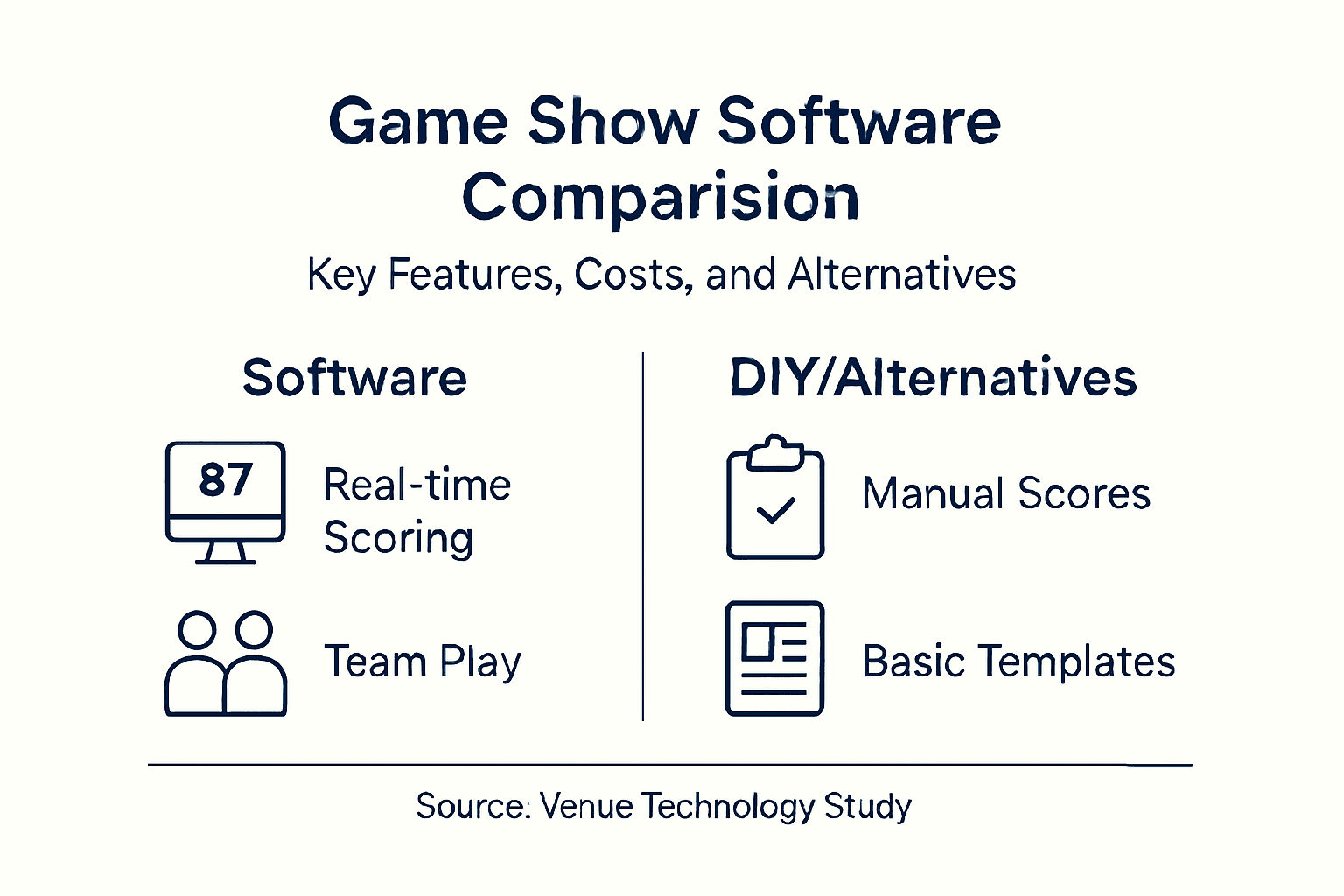 Game Show Software Comparision

Key Features, Costs, and Alternatives

Software

87

Real-time Scoring

Team Play

DIY/Alternatives

Manual Scores

Basic Templates

Source: Venue Technology Study